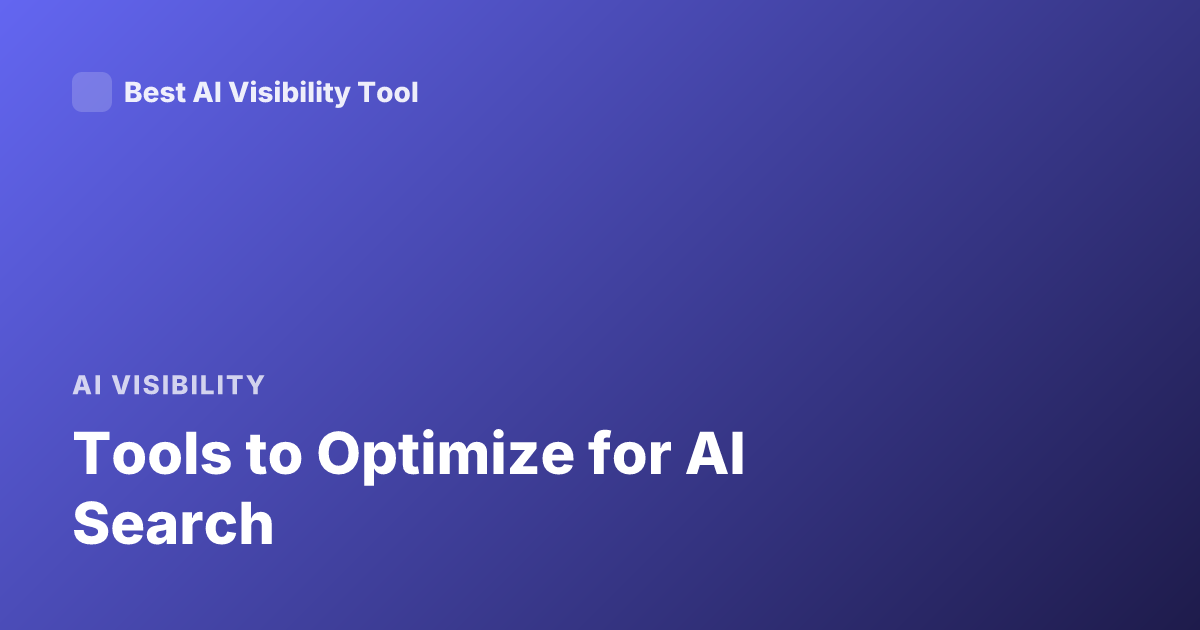 Best AI Visibility Tool

AI VISIBILITY

Tools to Optimize for AI Search